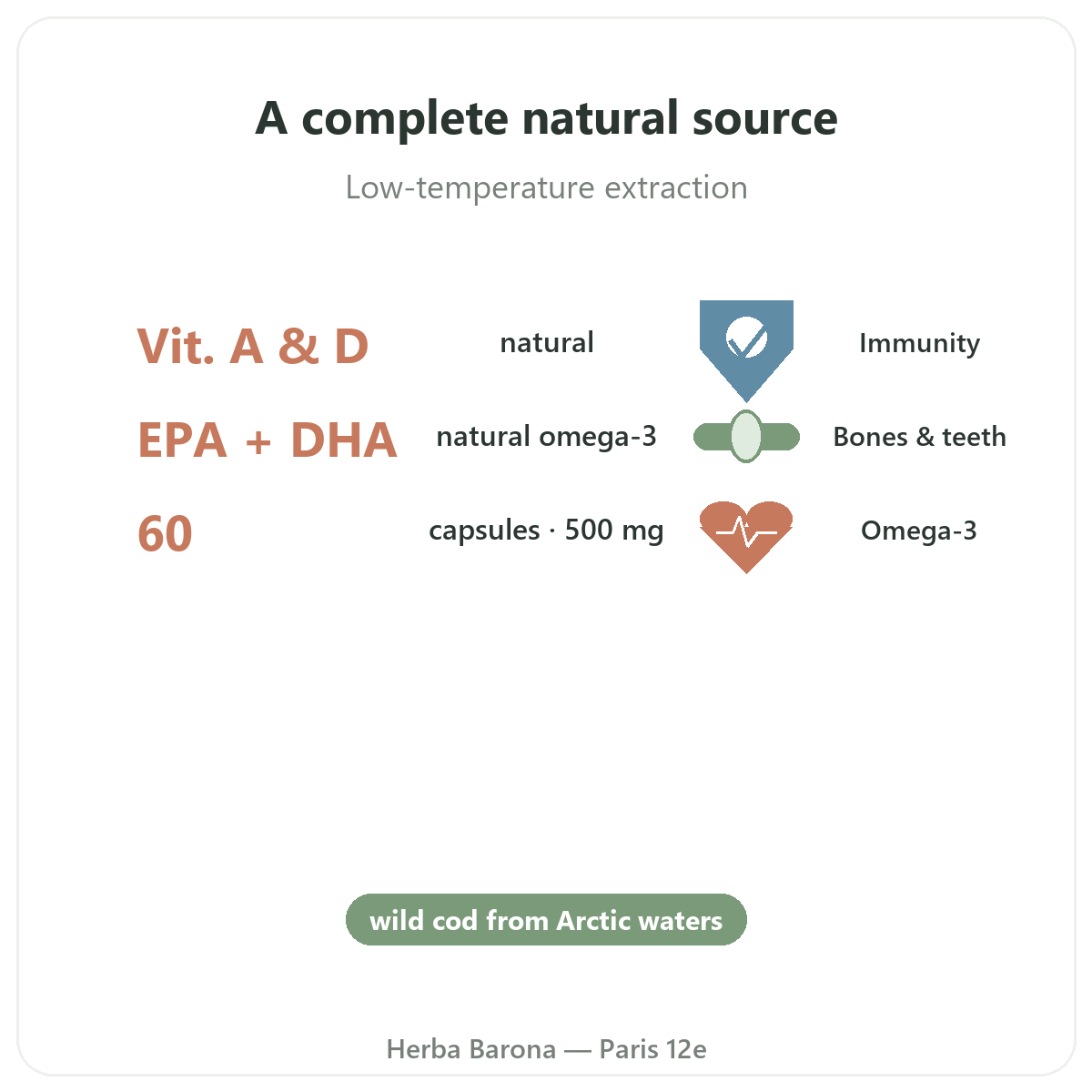 A complete natural source

Low-temperature extraction

Vit. A & D natural Immunity

EPA + DHA natural omega-3 Bones & teeth

60 capsules · 500 mg Omega-3

wild cod from Arctic waters

Herba Barona — Paris 12e